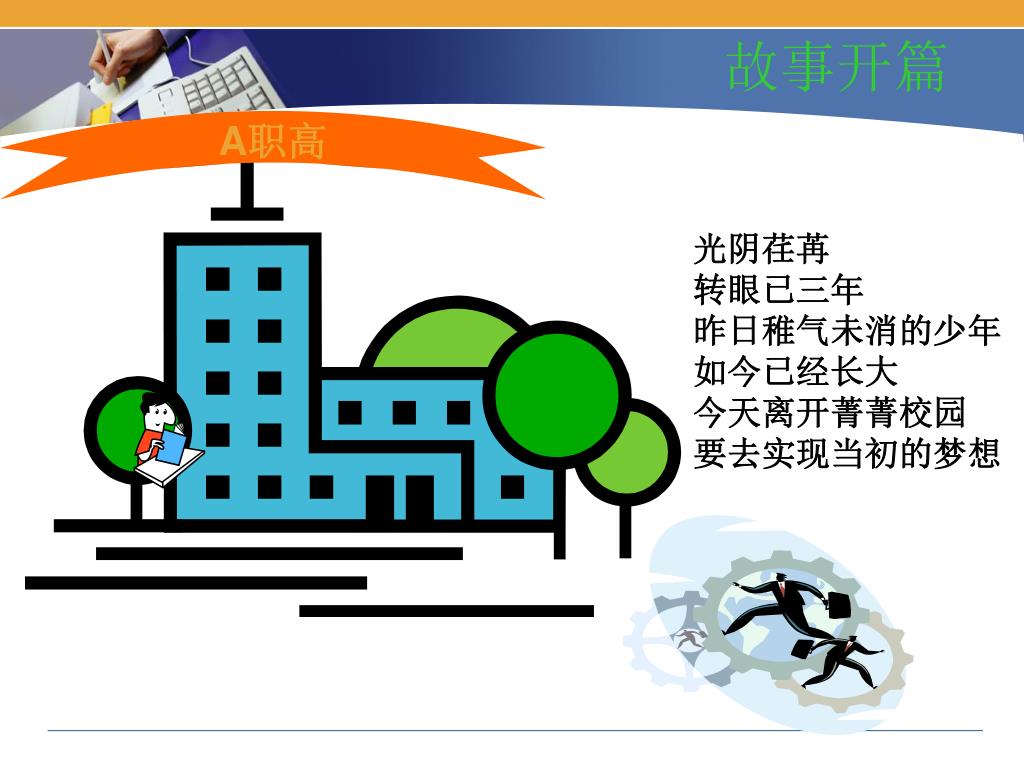 故事开篇

A职高

光阴荏苒
转眼已三年
昨日稚气未消的少年
如今已经长大
今天离开菁菁校园
要去实现当初的梦想